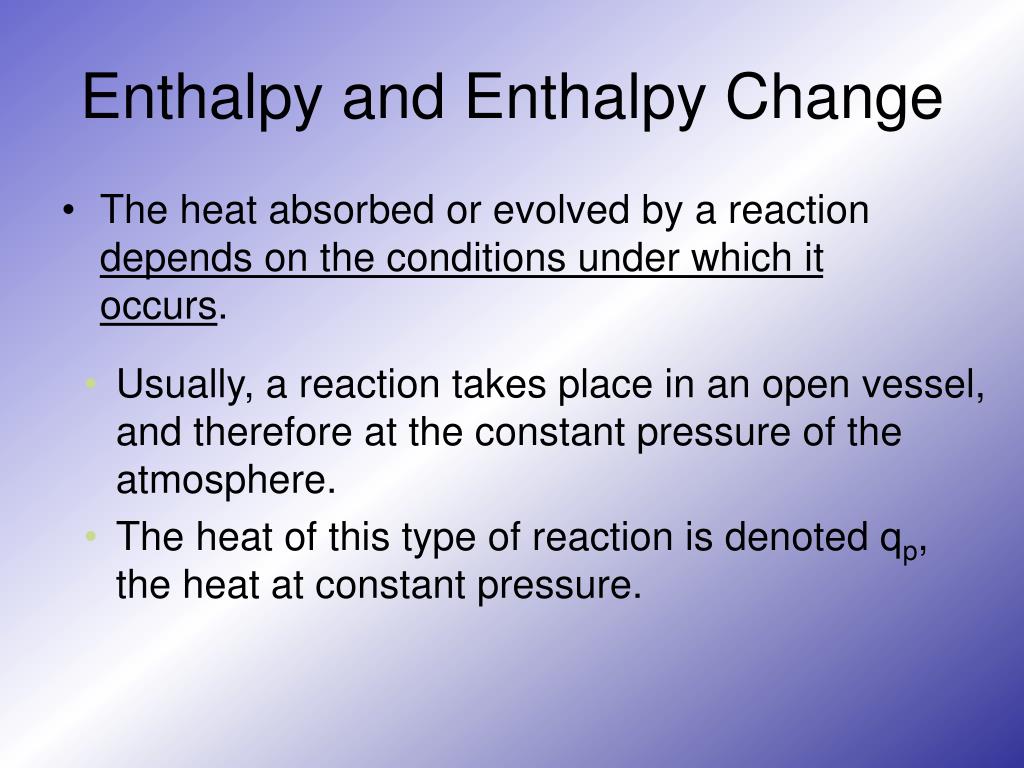 Enthalpy and Enthalpy Change

• The heat absorbed or evolved by a reaction depends on the conditions under which it occurs.

• Usually, a reaction takes place in an open vessel, and therefore at the constant pressure of the atmosphere.
• The heat of this type of reaction is denoted $q_p$, the heat at constant pressure.